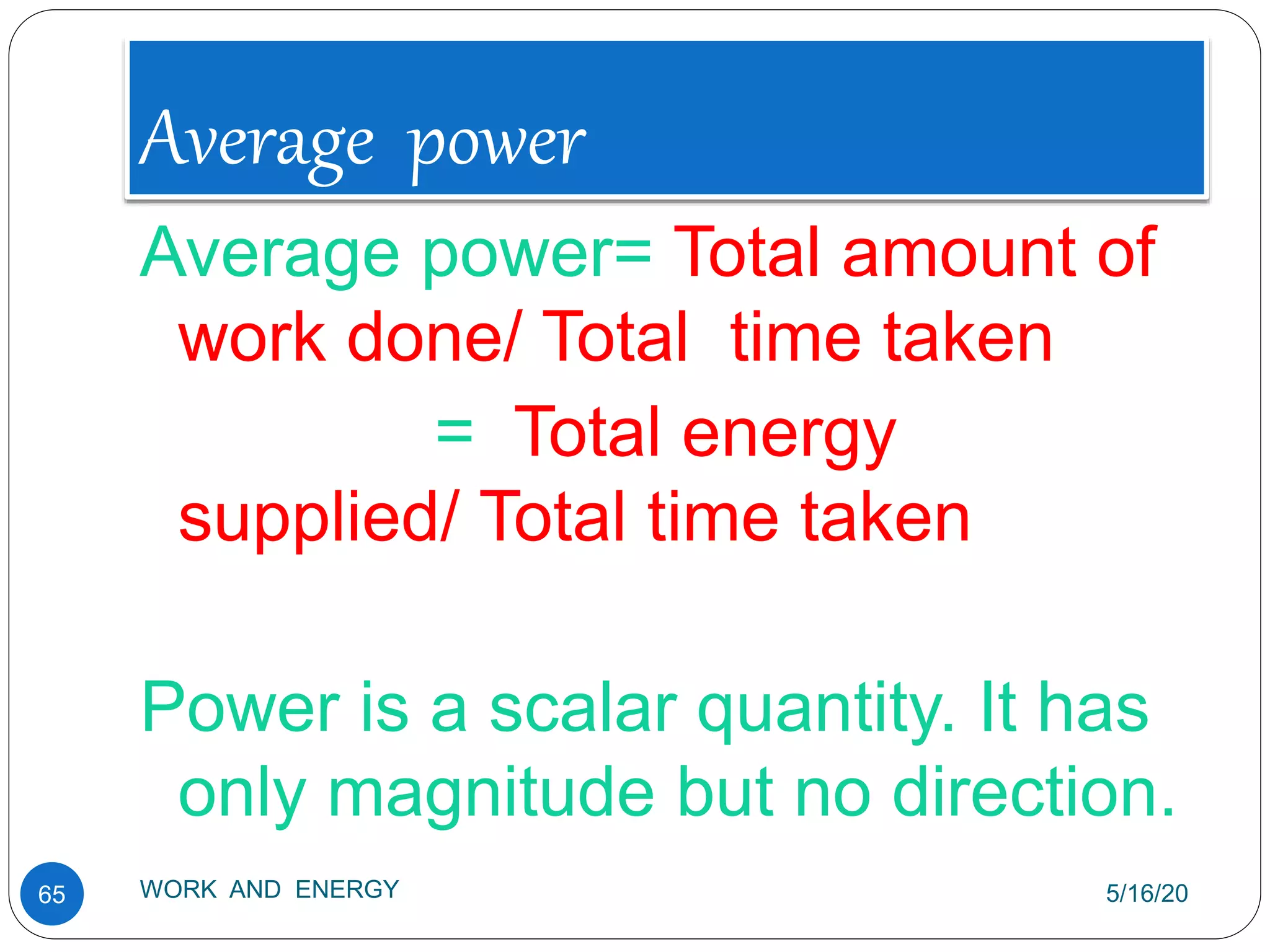 Average power

Average power= Total amount of work done/ Total time taken

= Total energy supplied/ Total time taken

Power is a scalar quantity. It has only magnitude but no direction.

65

WORK AND ENERGY

5/16/20